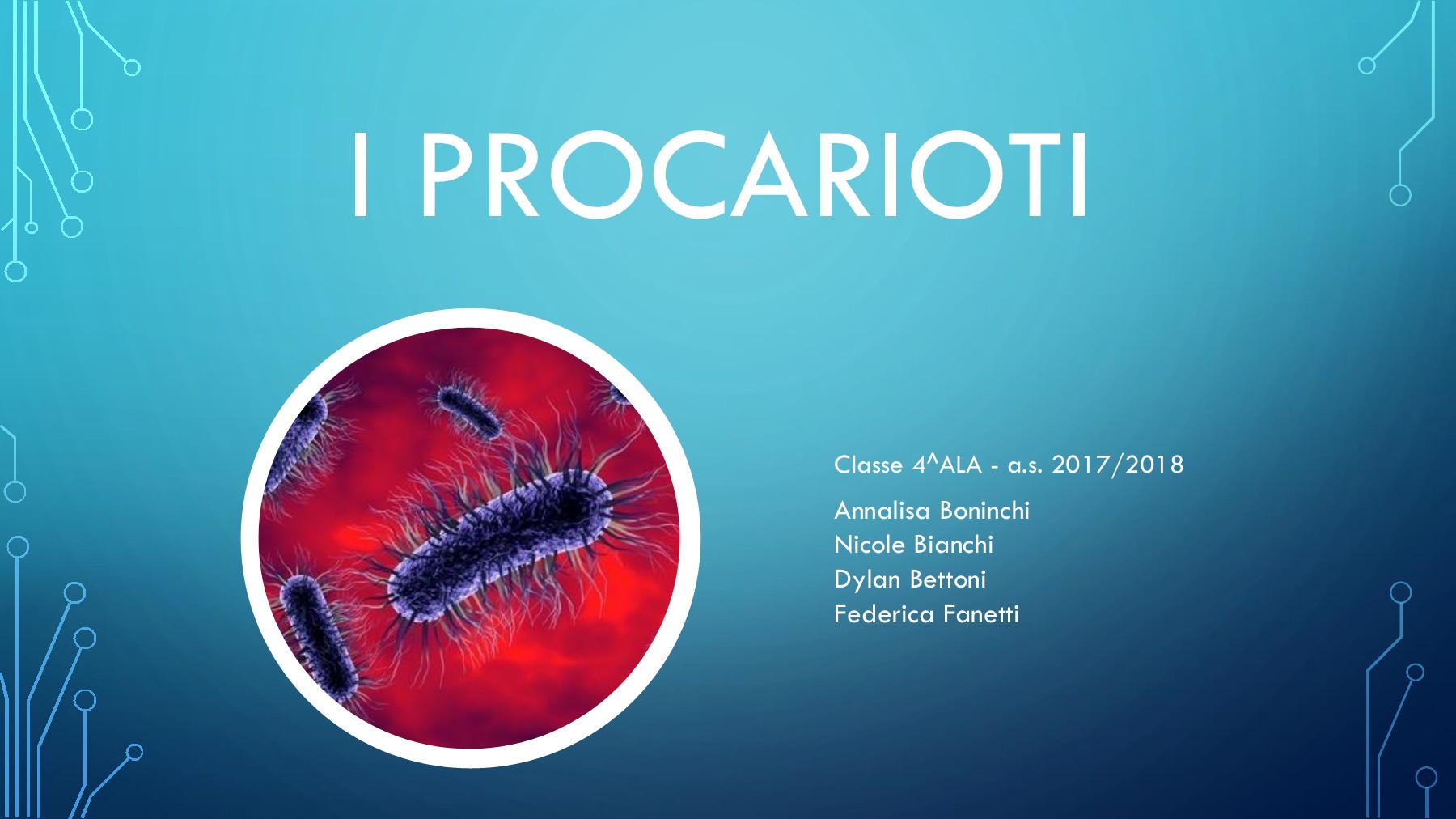 I PROCARIOTI

Classe 4^ALA - a.s. 2017/2018

Annalisa Boninchi
Nicole Bianchi
Dylan Bettoni
Federica Fanetti